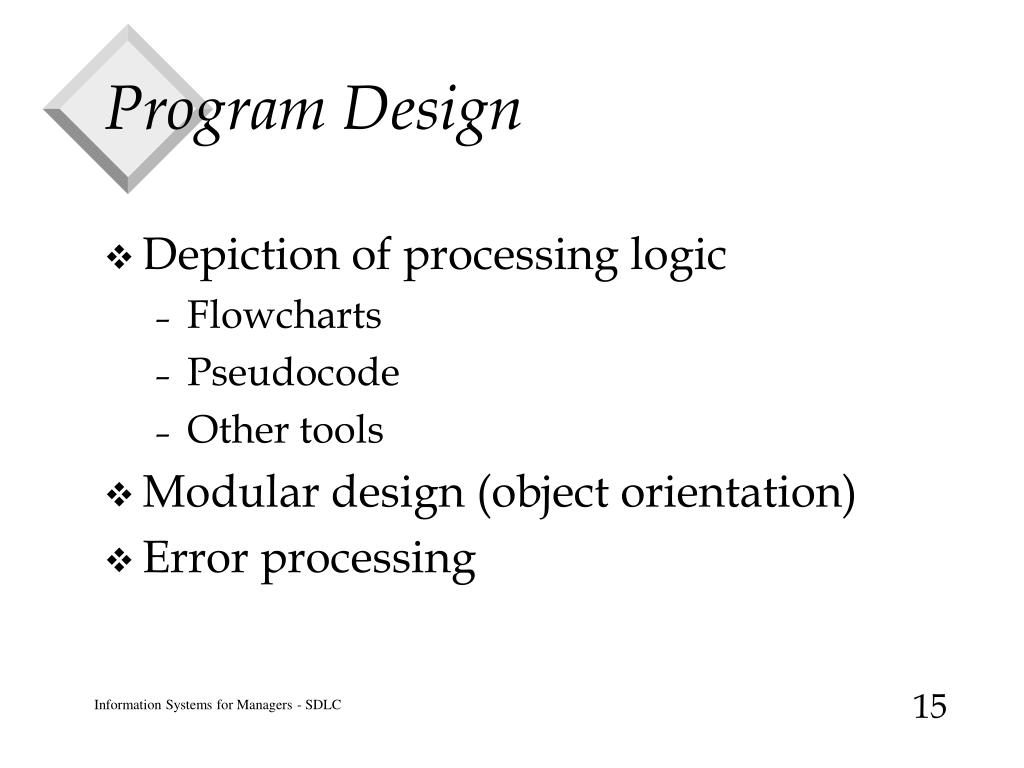 Program Design

❖ Depiction of processing logic
– Flowcharts
– Pseudocode
– Other tools

❖ Modular design (object orientation)

❖ Error processing

Information Systems for Managers - SDLC

15